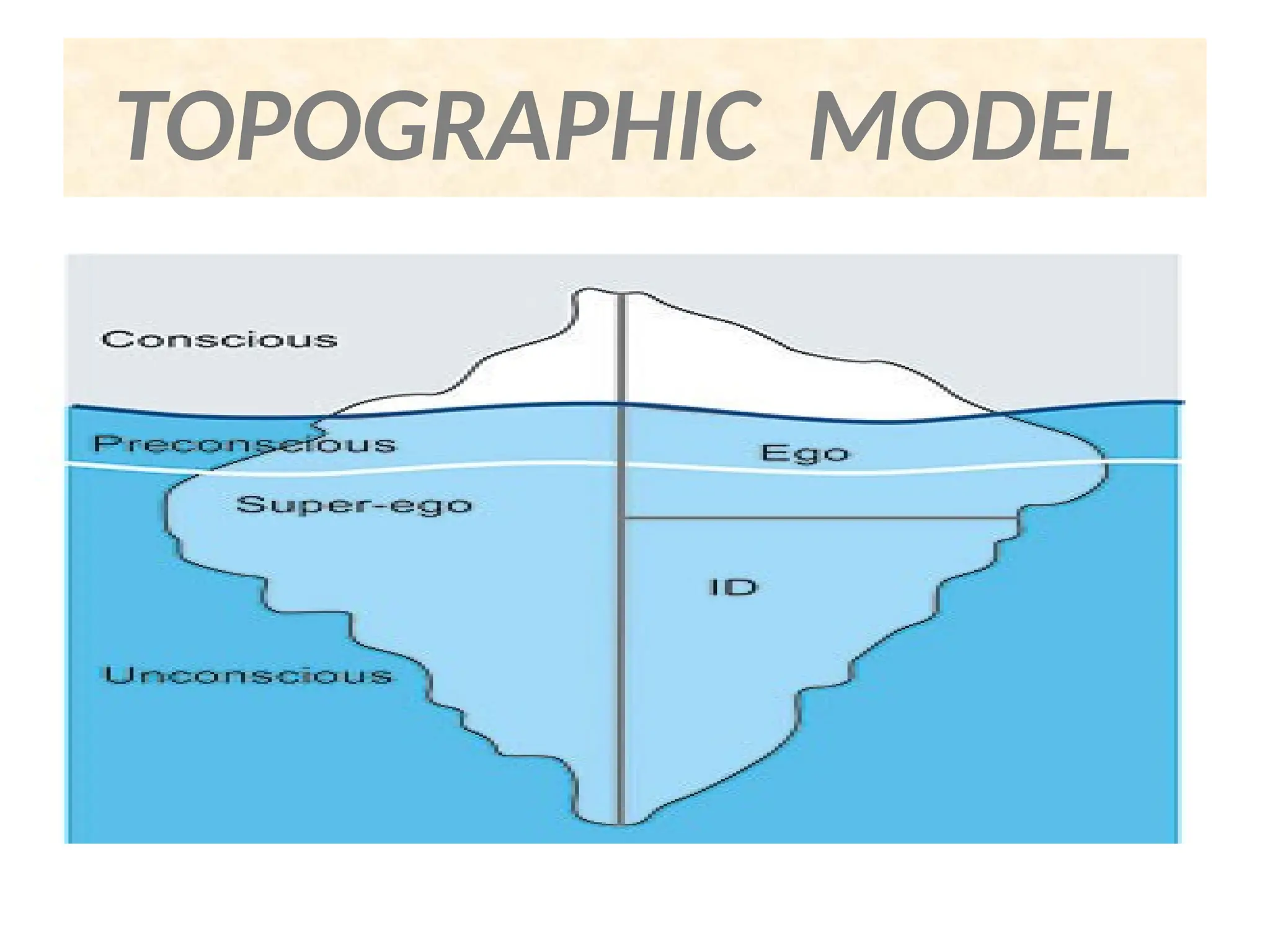 TOPOGRAPHIC MODEL

Conscious

Preconscious

Ego

Super-ego

ID

Unconscious